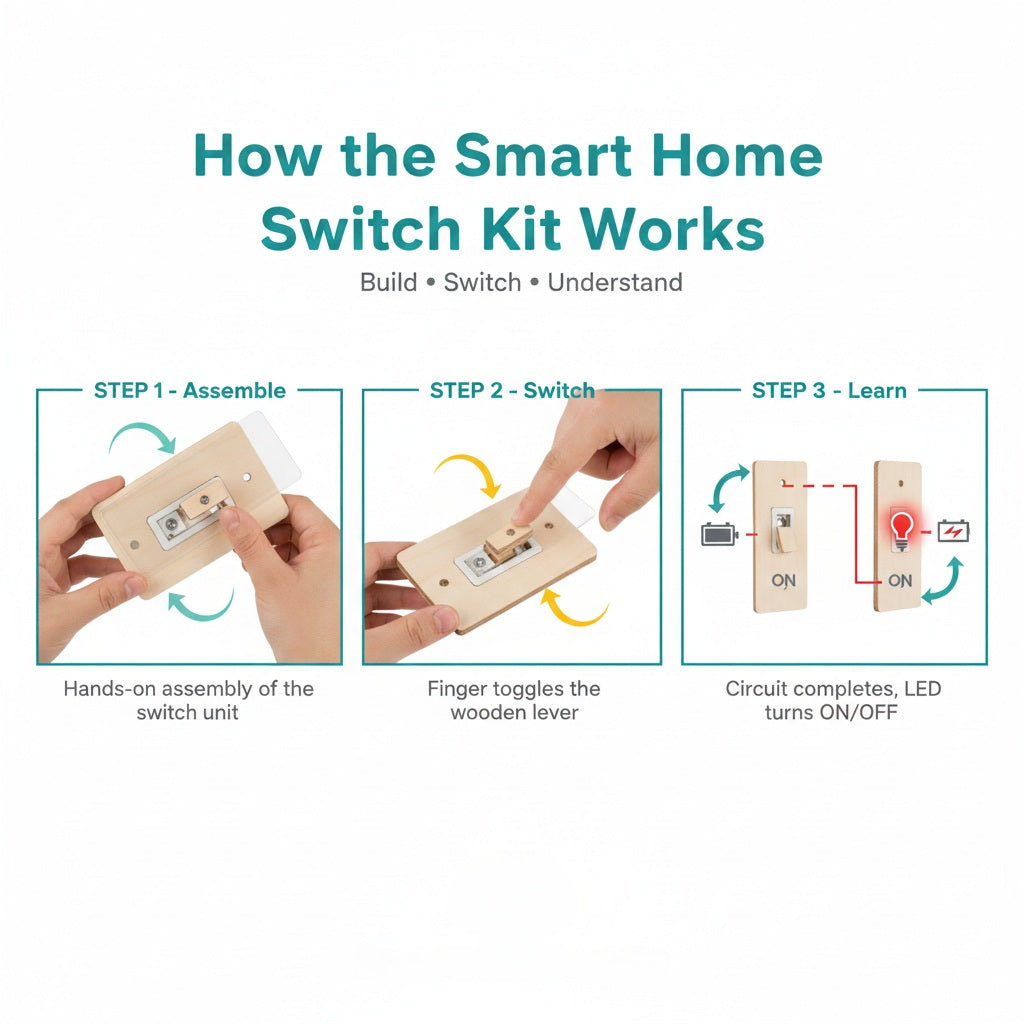 How the Smart Home Switch Kit Works

Build • Switch • Understand

STEP 1 - Assemble

Hands-on assembly of the switch unit

STEP 2 - Switch

Finger toggles the wooden lever

STEP 3 - Learn

ON

ON

Circuit completes, LED turns ON/OFF